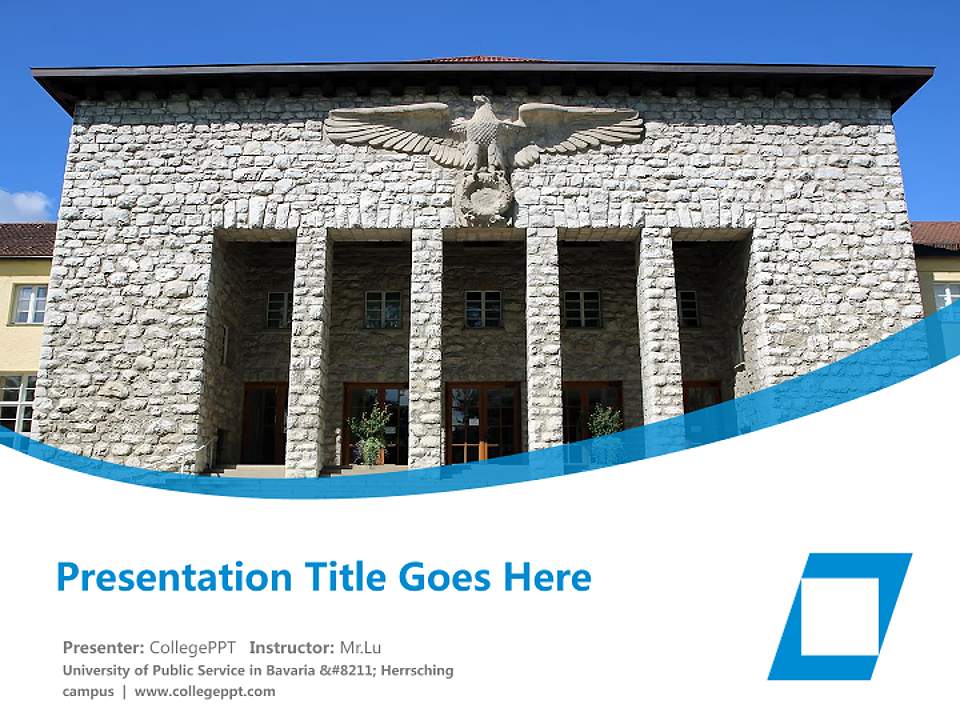 Presentation Title Goes Here

Presenter: CollegePPT Instructor: Mr.Lu
University of Public Service in Bavaria &#8211; Herrsching campus | www.collegeppt.com